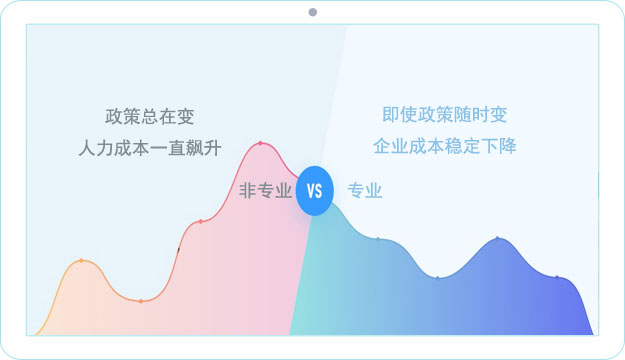 政策总在变
人力成本一直飙升

即使政策随时变
企业成本稳定下降

非专业 VS 专业